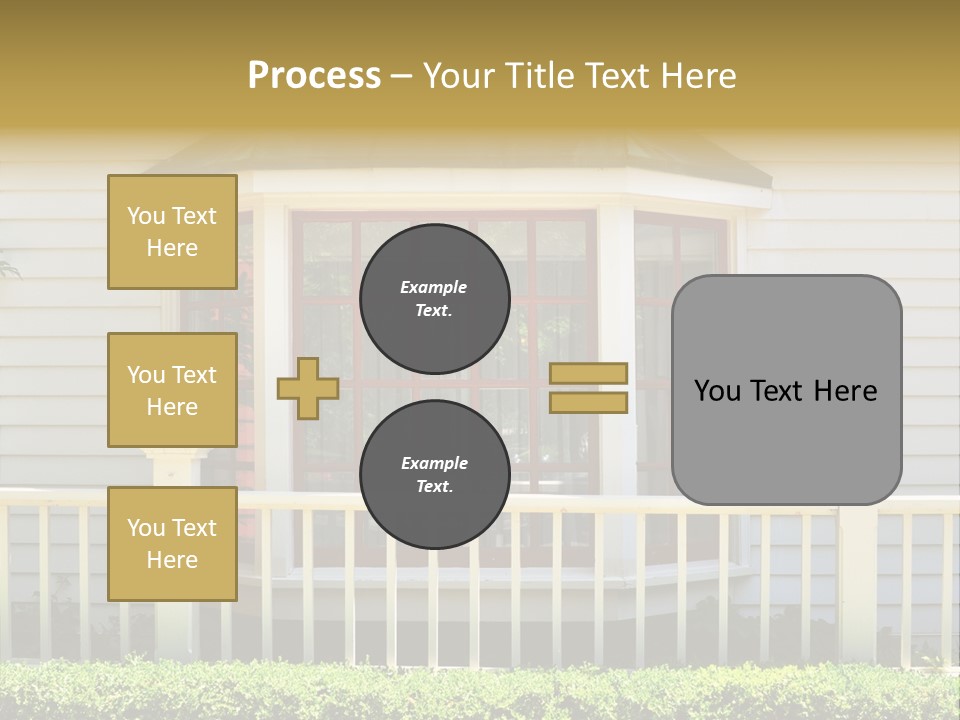 Process – Your Title Text Here

You Text Here

You Text Here

You Text Here

Example Text.

Example Text.

You Text Here